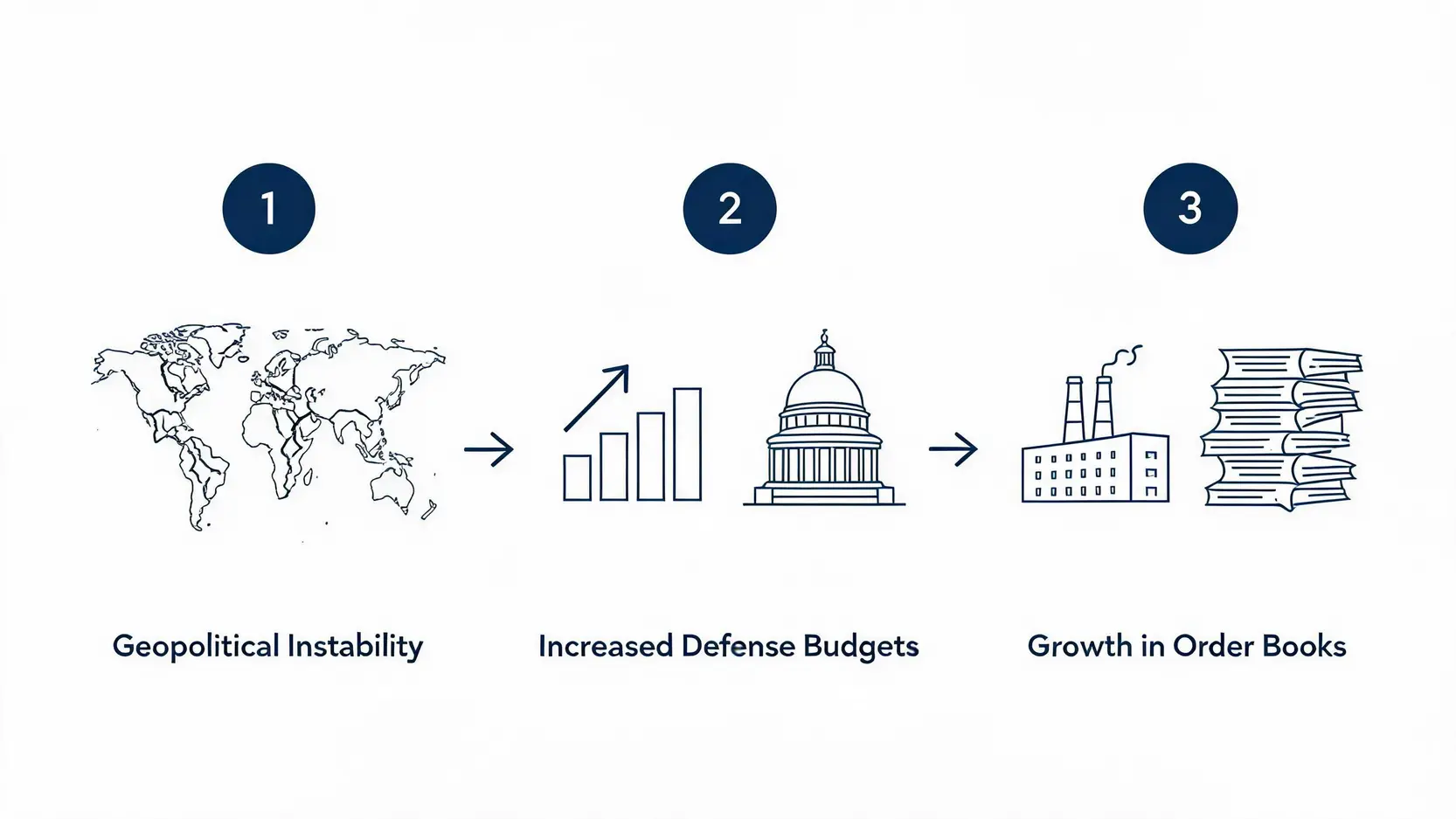 1

2

3

Geopolitical Instability

Increased Defense Budgets

Growth in Order Books